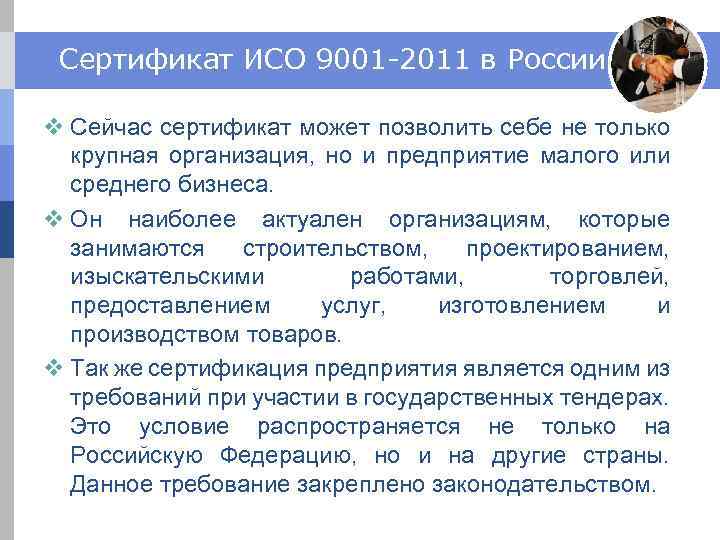 Сертификат ИСО 9001-2011 в России

❖ Сейчас сертификат может позволить себе не только крупная организация, но и предприятие малого или среднего бизнеса.

❖ Он наиболее актуален организациям, которые занимаются строительством, проектированием, изыскательскими работами, торговлей, предоставлением услуг, изготовлением и производством товаров.

❖ Так же сертификация предприятия является одним из требований при участии в государственных тендерах. Это условие распространяется не только на Российскую Федерацию, но и на другие страны. Данное требование закреплено законодательством.